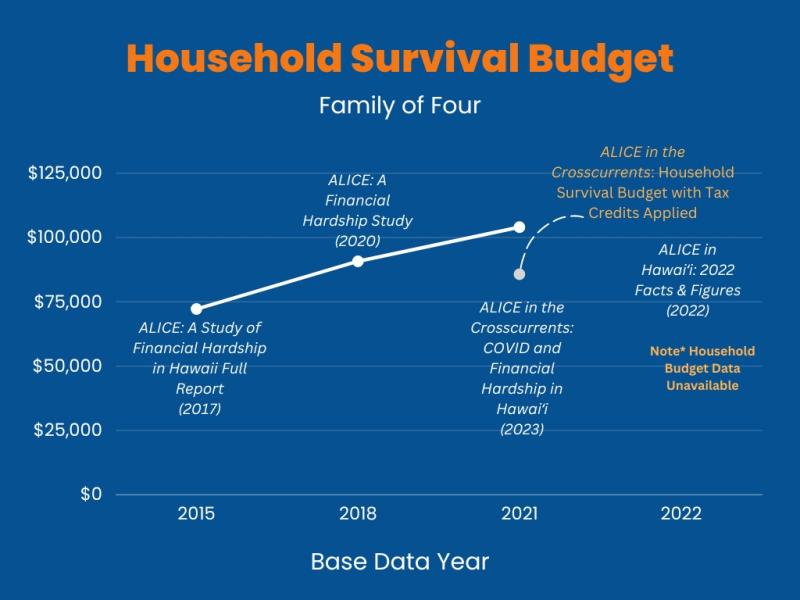 Household Survival Budget

Family of Four

$125,000
$100,000
$75,000
$50,000
$25,000
$0

ALICE: A Study of Financial Hardship in Hawaii Full Report (2017)

ALICE: A Financial Hardship Study (2020)

ALICE in the Crosscurrents: Household Survival Budget with Tax Credits Applied

ALICE in the Crosscurrents: COVID and Financial Hardship in Hawai'i (2023)

ALICE in Hawai'i: 2022 Facts & Figures (2022)

Note* Household Budget Data Unavailable

2015
2018
2021
2022

Base Data Year